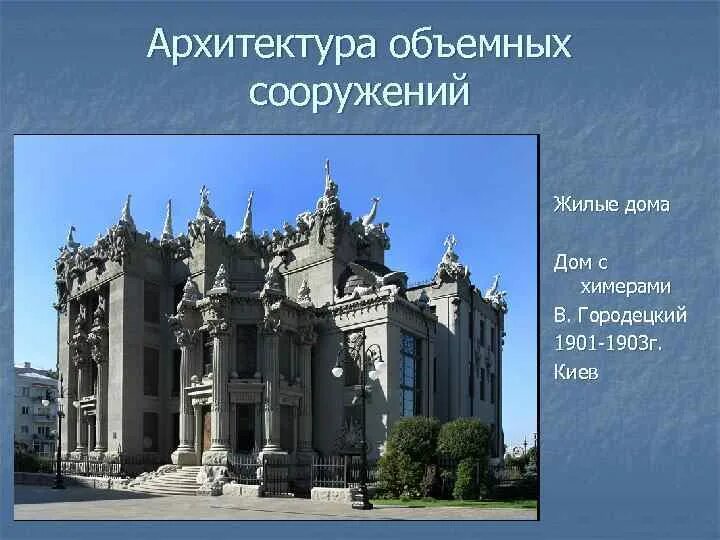 Архитектура объемных сооружений

Жилые дома

Дом с химерами

В. Городецкий

1901-1903г.

Киев